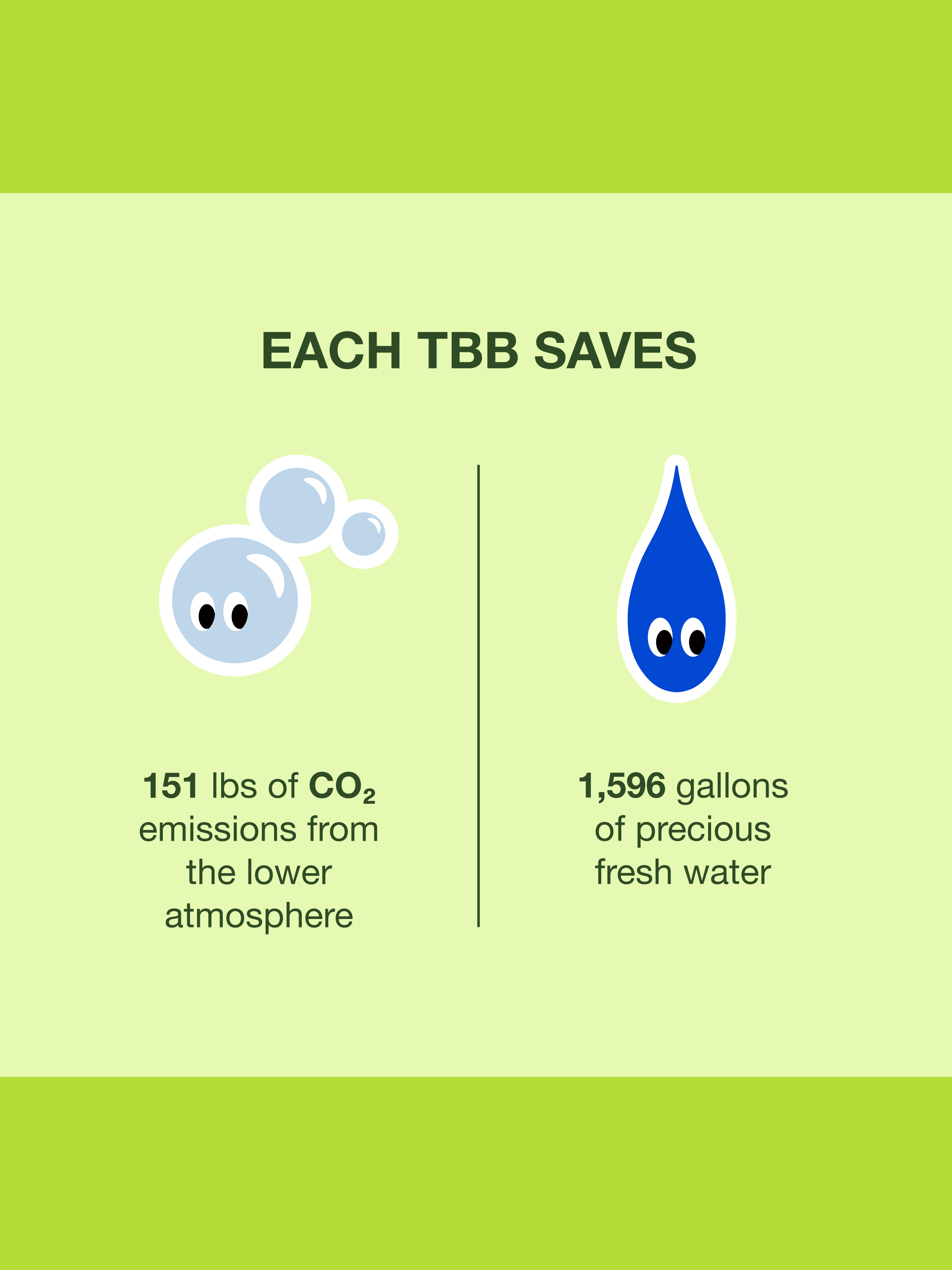 EACH TBB SAVES

151 lbs of $CO_2$ emissions from the lower atmosphere

1,596 gallons of precious fresh water